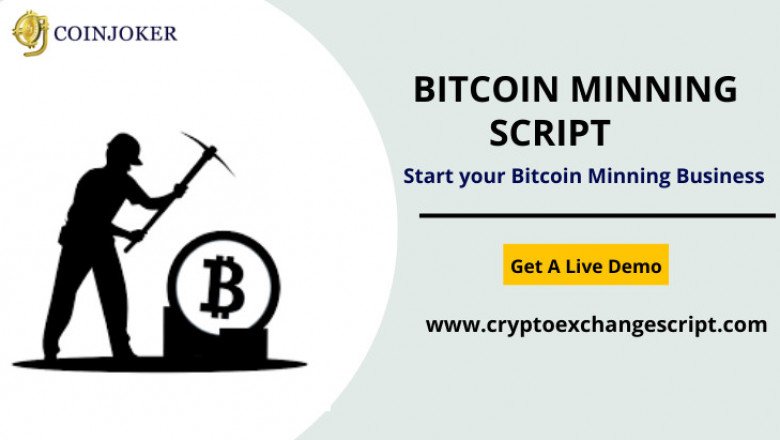 COINJOKER

BITCOIN MINNING SCRIPT

Start your Bitcoin Minning Business

Get A Live Demo

www.cryptoexchangescript.com